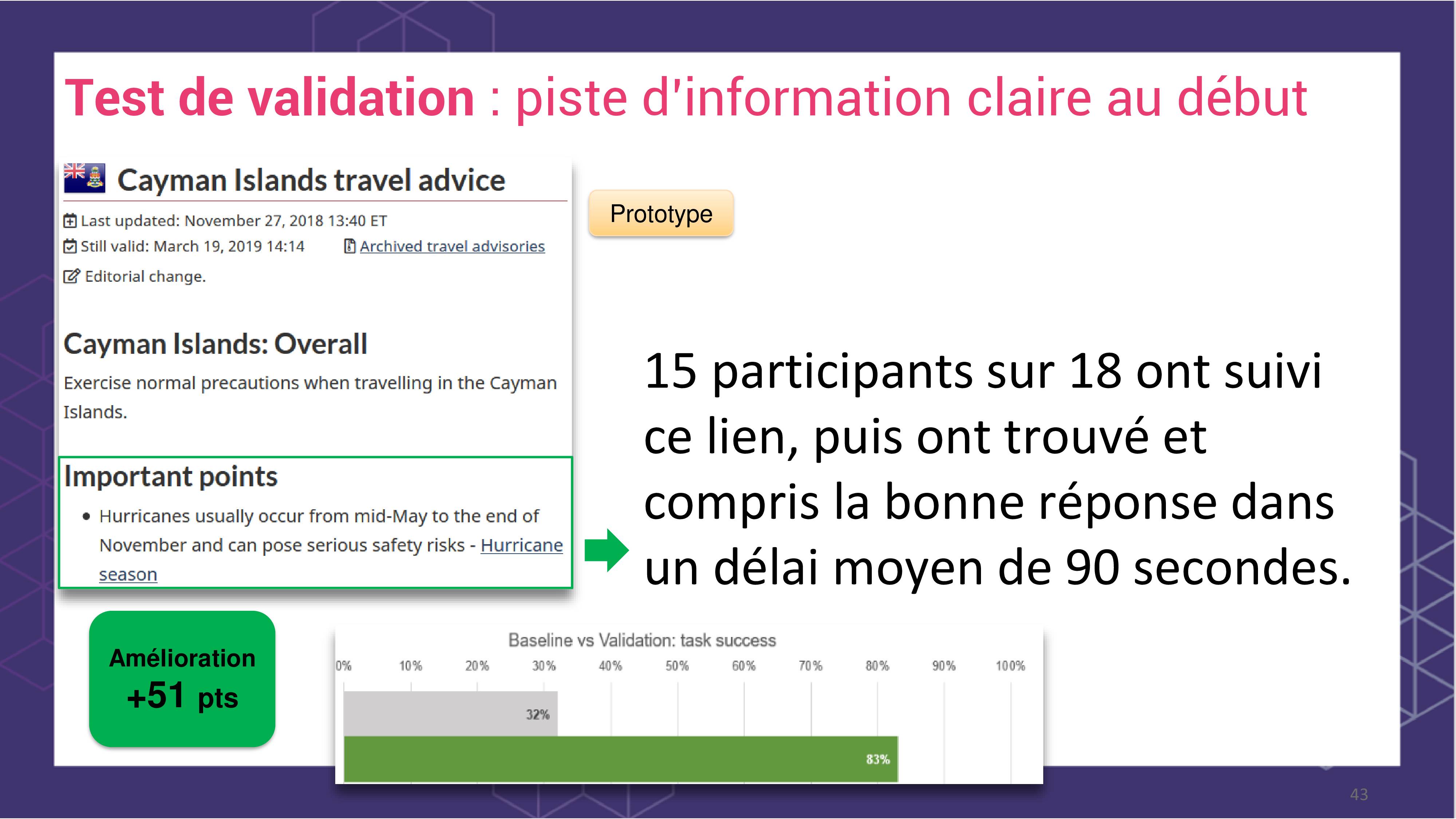 Test de validation : piste d'information claire au début

Cayman Islands travel advice

Last updated: November 27, 2018 13:40 ET
Still valid: March 19, 2019 14:14
Archived travel advisories
Editorial change.

Cayman Islands: Overall

Exercise normal precautions when travelling in the Cayman Islands.

Important points

• Hurricanes usually occur from mid-May to the end of November and can pose serious safety risks - Hurricane season

Prototype

15 participants sur 18 ont suivi ce lien, puis ont trouvé et compris la bonne réponse dans un délai moyen de 90 secondes.

Amélioration
+51 pts

Baseline vs Validation: task success

0% 10% 20% 30% 40% 50% 60% 70% 80% 90% 100%

32%

83%

43